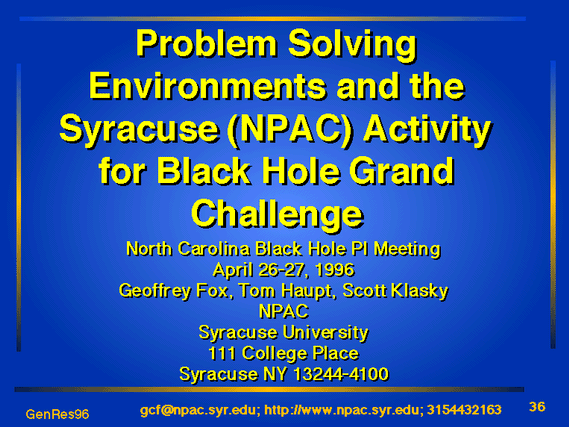 Problem Solving Environments and the Syracuse (NPAC) Activity for Black Hole Grand Challenge

North Carolina Black Hole PI Meeting
April 26-27, 1996
Geoffrey Fox, Tom Haupt, Scott Klasky
NPAC
Syracuse University
111 College Place
Syracuse NY 13244-4100

GenRes96
gcf@npac.syr.edu; http://www.npac.syr.edu; 3154432163
36